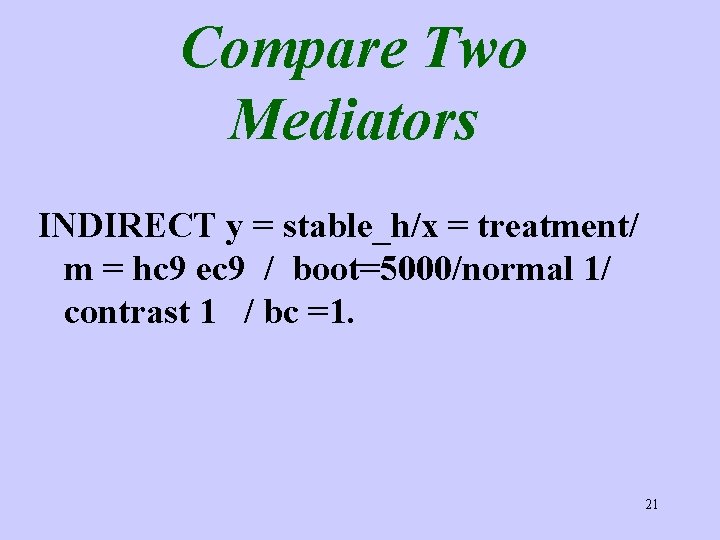 Compare Two Mediators

INDIRECT y = stable_h/x = treatment/ m = hc9 ec9 / boot=5000/normal 1/ contrast 1 / bc =1.

21